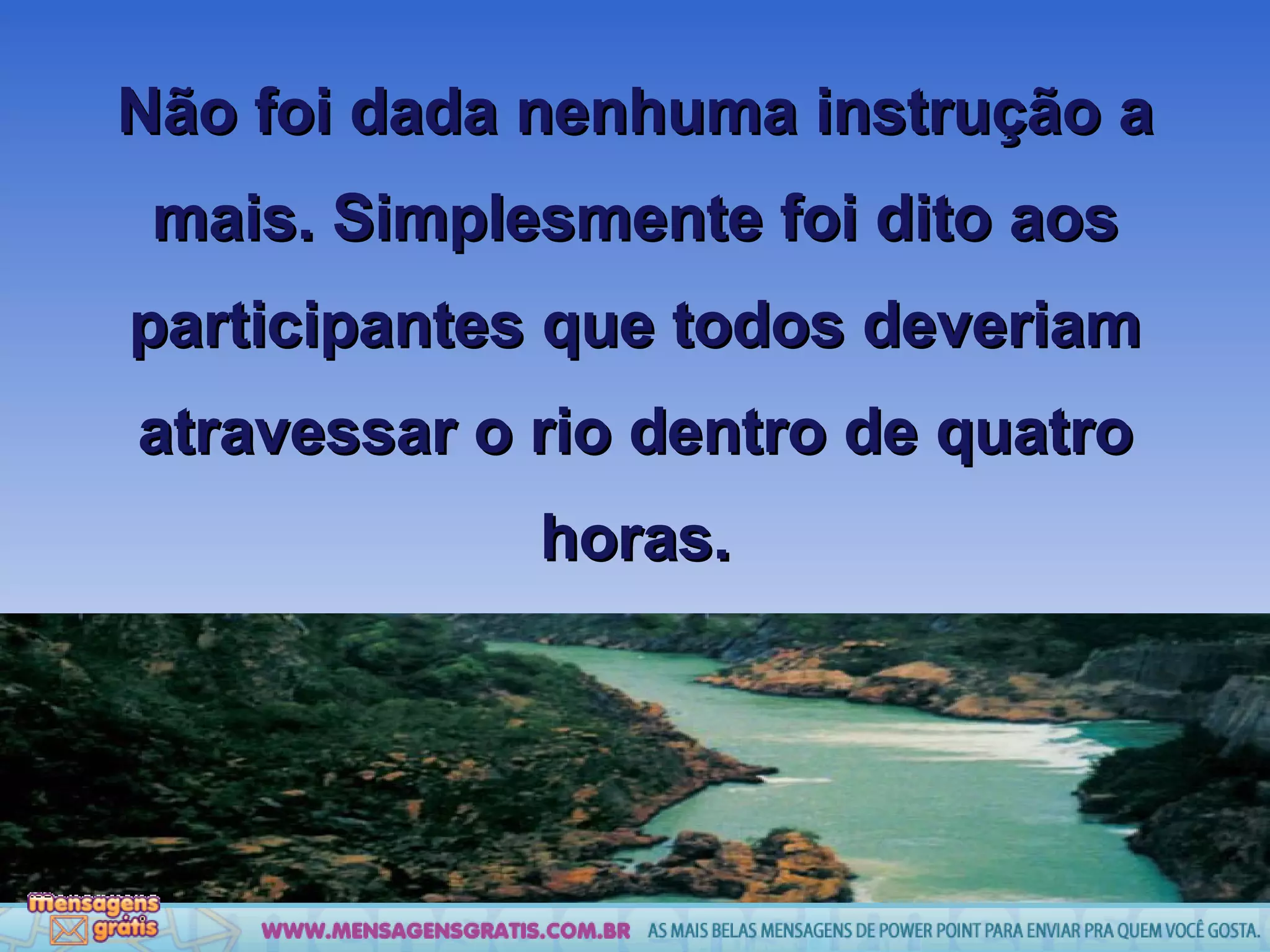 Não foi dada nenhuma instrução a mais. Simplesmente foi dito aos participantes que todos deveriam atravessar o rio dentro de quatro horas.

Mensagens grátis

WWW.MENSAGENSGRATIS.COM.BR AS MAIS BELAS MENSAGENS DE POWER POINT PARA ENVIAR PRA QUEM VOCÊ GOSTA.